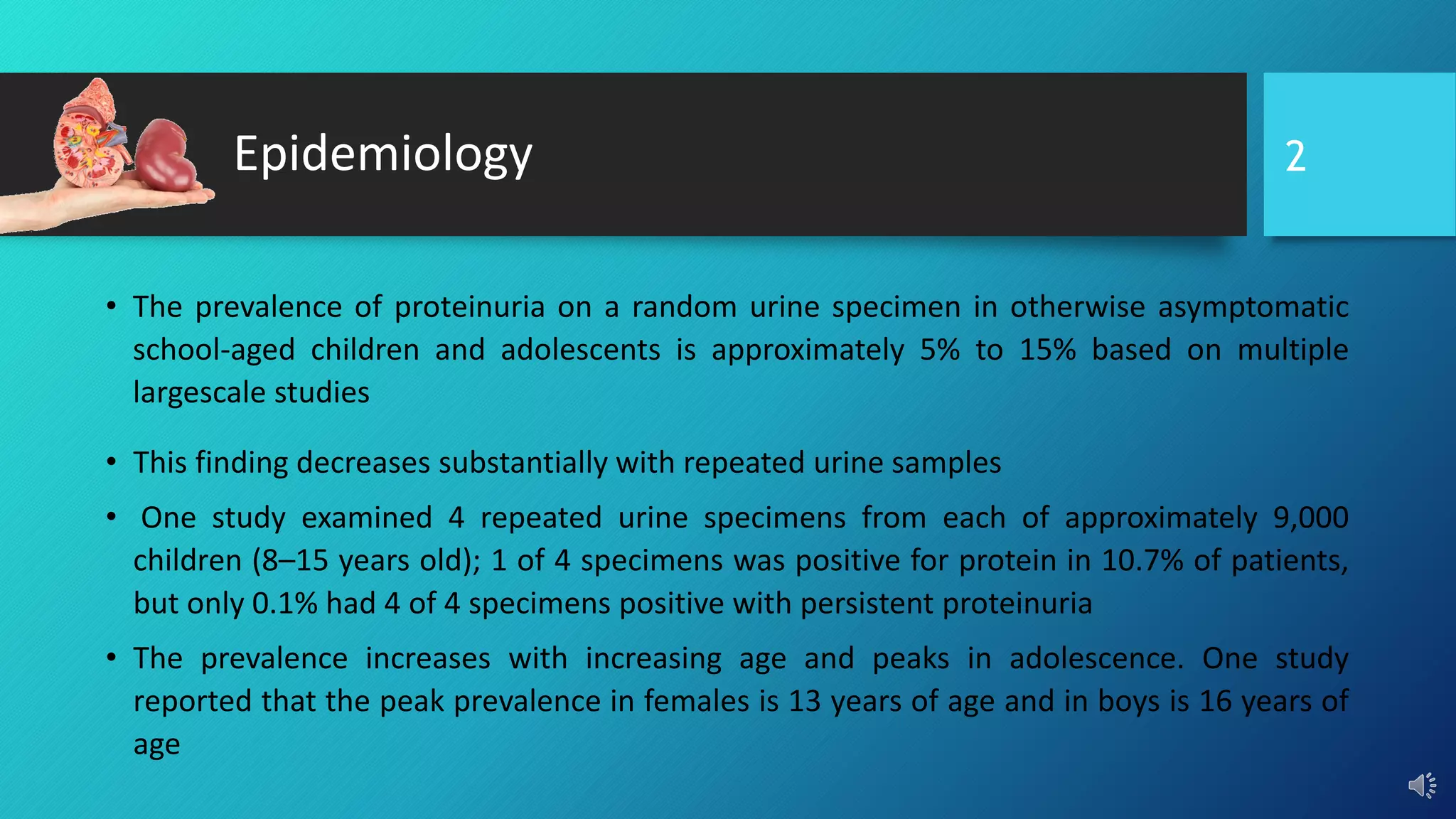 Epidemiology

2

• The prevalence of proteinuria on a random urine specimen in otherwise asymptomatic school-aged children and adolescents is approximately 5% to 15% based on multiple largescale studies

• This finding decreases substantially with repeated urine samples

• One study examined 4 repeated urine specimens from each of approximately 9,000 children (8–15 years old); 1 of 4 specimens was positive for protein in 10.7% of patients, but only 0.1% had 4 of 4 specimens positive with persistent proteinuria

• The prevalence increases with increasing age and peaks in adolescence. One study reported that the peak prevalence in females is 13 years of age and in boys is 16 years of age